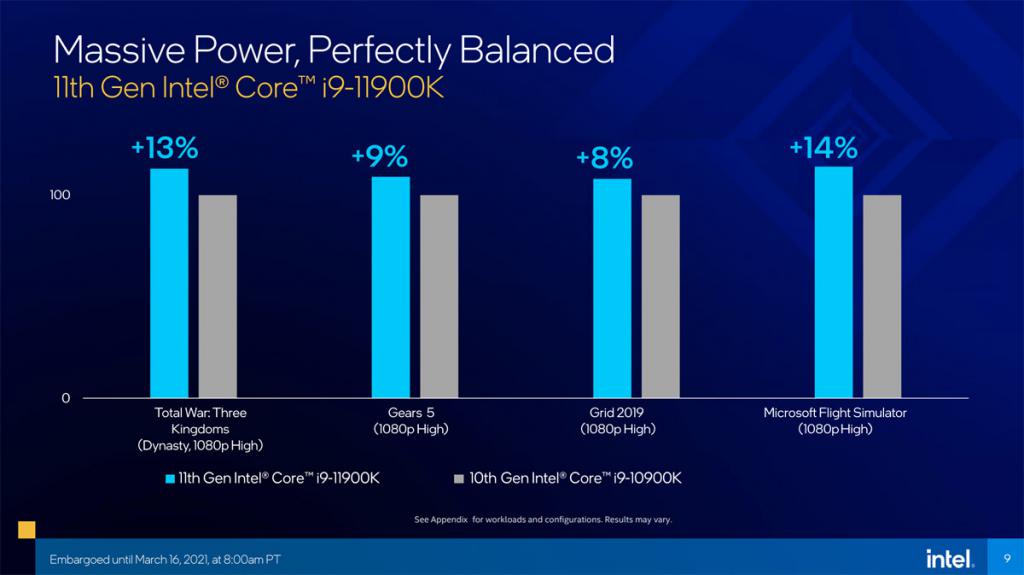 Massive Power, Perfectly Balanced
11th Gen Intel® Core™ i9-11900K

+13%
+9%
+8%
+14%

100
0

Total War: Three Kingdoms (Dynasty, 1080p High)
Gears 5 (1080p High)
Grid 2019 (1080p High)
Microsoft Flight Simulator (1080p High)

11th Gen Intel® Core™ i9-11900K
10th Gen Intel® Core™ i9-10900K

See Appendix for workloads and configurations. Results may vary.

Embargoed until March 16, 2021, at 8:00am PT

intel.

9